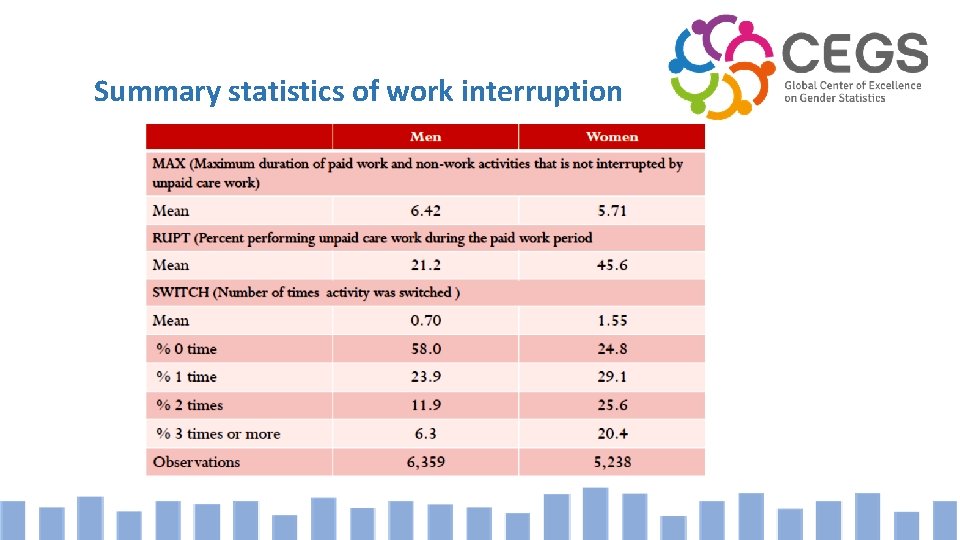 Summary statistics of work interruption

CEGS
Global Center of Excellence on Gender Statistics

| | Men | Women |
|---|---|---|
| MAX (Maximum duration of paid work and non-work activities that is not interrupted by unpaid care work) | | |
| Mean | 6.42 | 5.71 |
| RUPT (Percent performing unpaid care work during the paid work period | | |
| Mean | 21.2 | 45.6 |
| SWITCH (Number of times activity was switched ) | | |
| Mean | 0.70 | 1.55 |
| % 0 time | 58.0 | 24.8 |
| % 1 time | 23.9 | 29.1 |
| % 2 times | 11.9 | 25.6 |
| % 3 times or more | 6.3 | 20.4 |
| Observations | 6,359 | 5,238 |